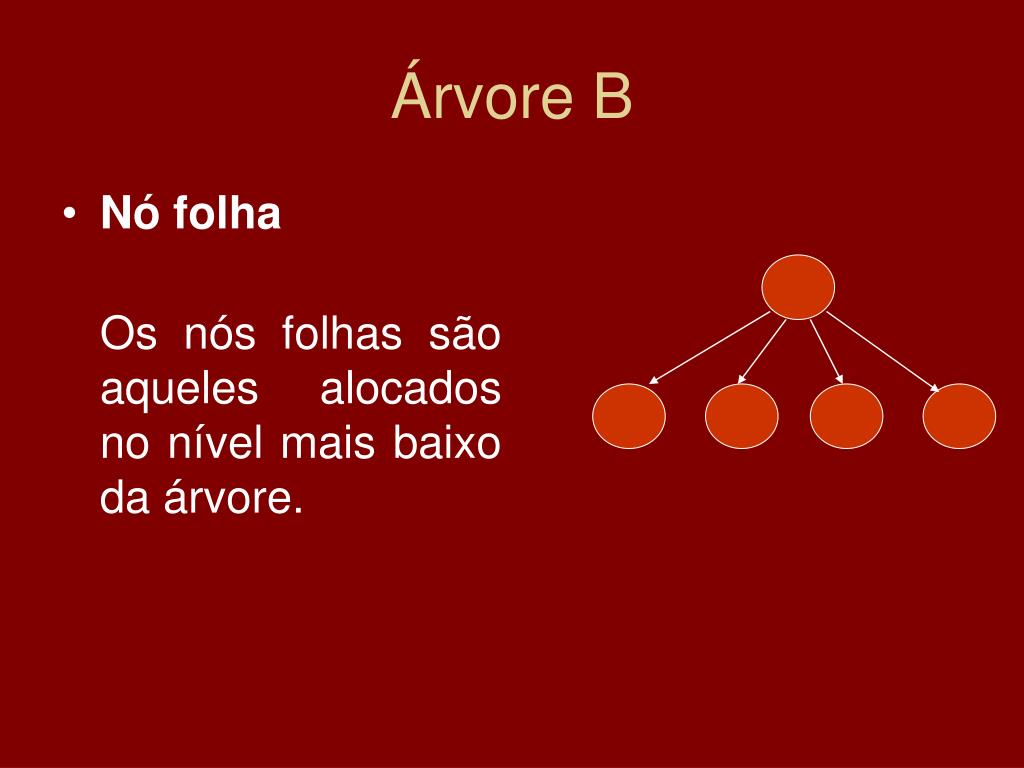 Árvore B

• Nó folha

Os nós folhas são aqueles alocados no nível mais baixo da árvore.